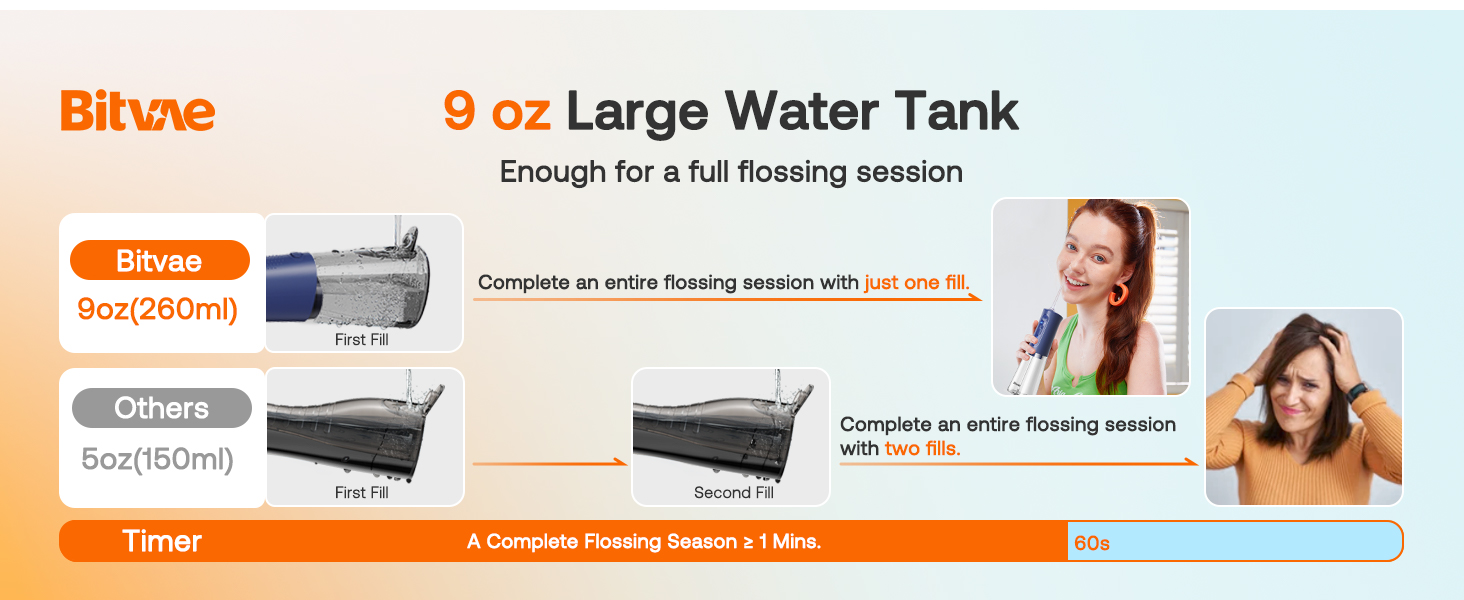 Bitvae

9 oz Large Water Tank

Enough for a full flossing session

Bitvae
9oz(260ml)

First Fill

Complete an entire flossing session with just one fill.

Others
5oz(150ml)

First Fill

Second Fill

Complete an entire flossing session with two fills.

Timer

A Complete Flossing Season ≥ 1 Mins.

60s